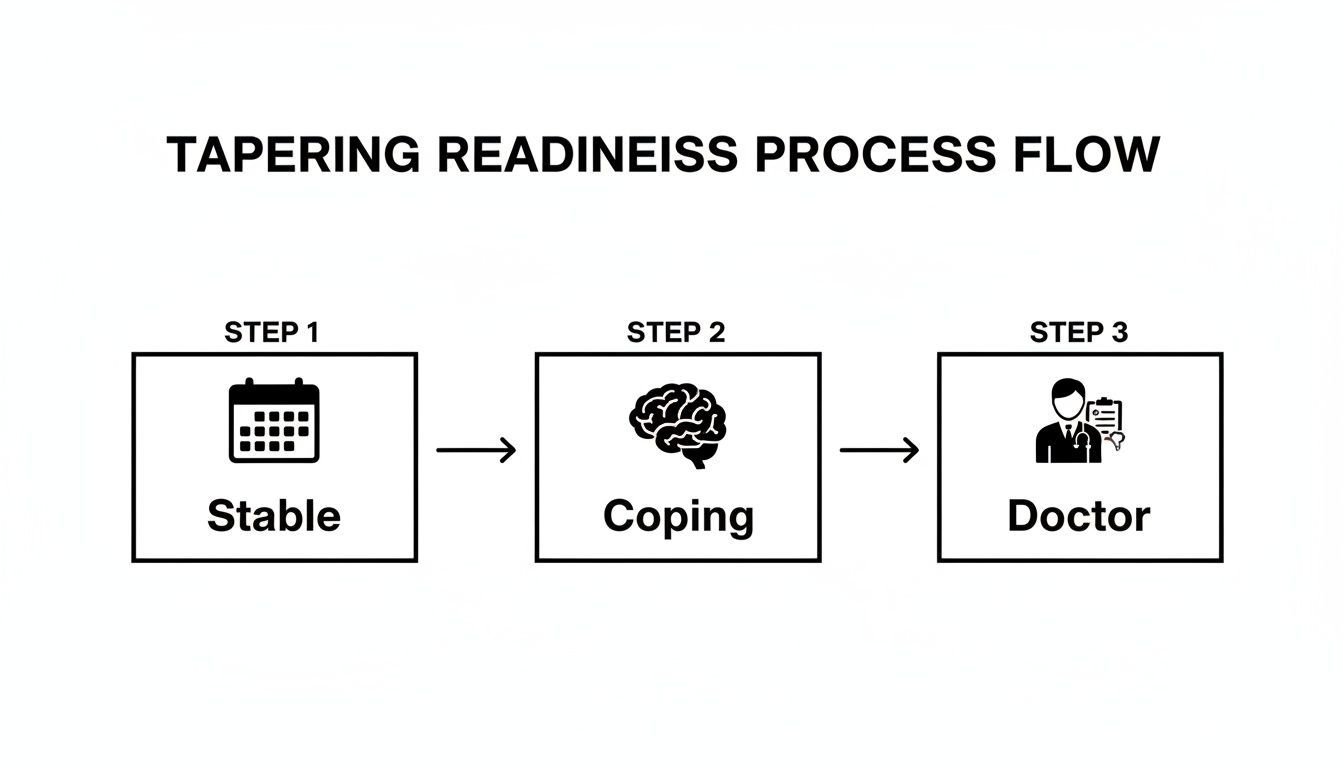 TAPERING READINEISS PROCESS FLOW

STEP 1

Stable

STEP 2

Coping

STEP 3

Doctor